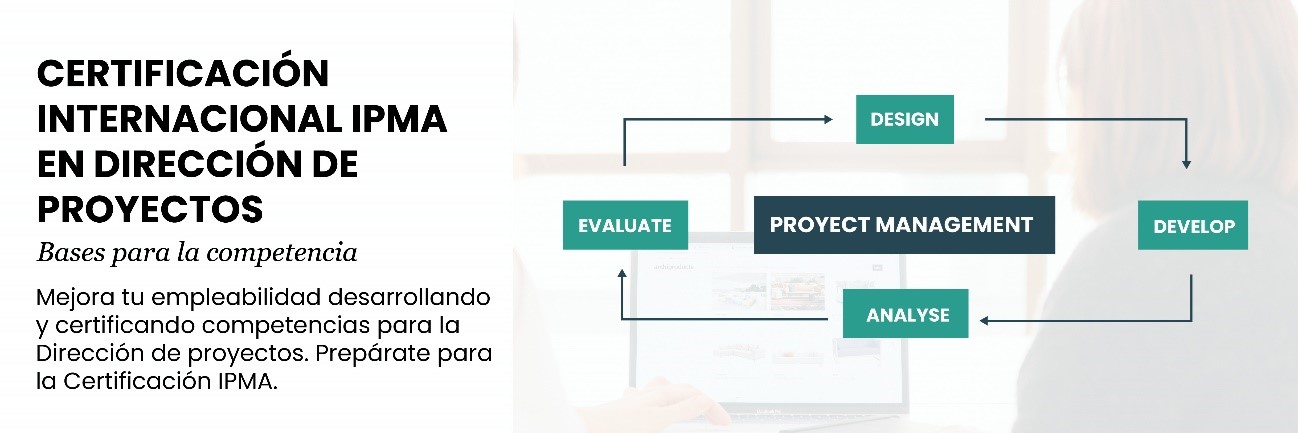 CERTIFICACIÓN INTERNACIONAL IPMA EN DIRECCIÓN DE PROYECTOS

Bases para la competencia

Mejora tu empleabilidad desarrollando y certificando competencias para la Dirección de proyectos. Prepárate para la Certificación IPMA.

DESIGN

EVALUATE

PROYECT MANAGEMENT

DEVELOP

ANALYSE